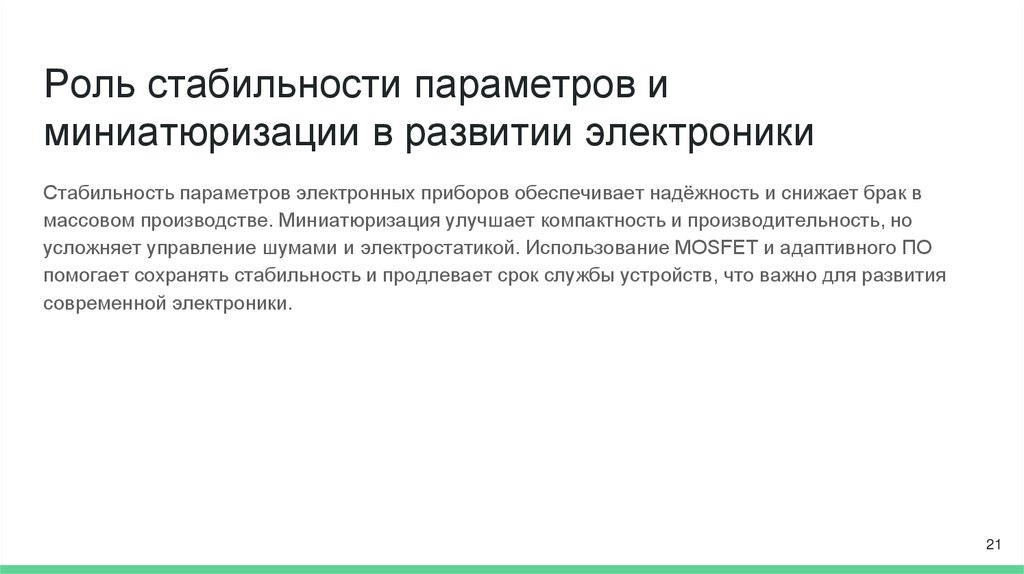 Роль стабильности параметров и миниатюризации в развитии электроники

Стабильность параметров электронных приборов обеспечивает надёжность и снижает брак в массовом производстве. Миниатюризация улучшает компактность и производительность, но усложняет управление шумами и электростатикой. Использование MOSFET и адаптивного ПО помогает сохранять стабильность и продлевает срок службы устройств, что важно для развития современной электроники.

21